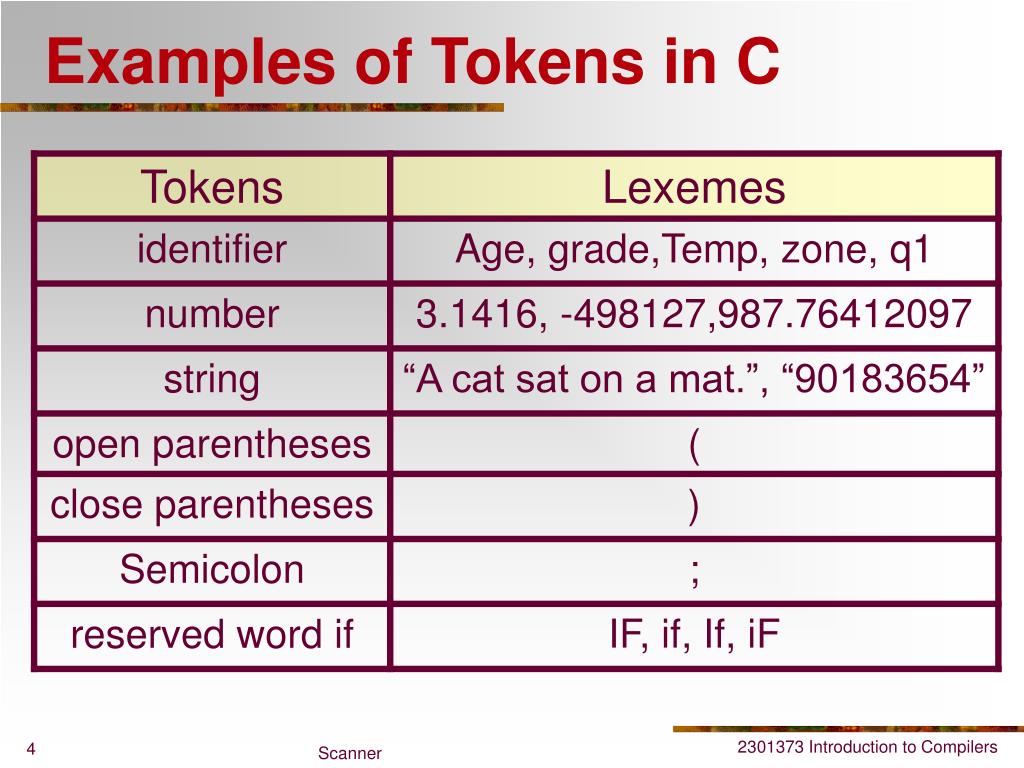 Examples of Tokens in C

| Tokens | Lexemes |
|---|---|
| identifier | Age, grade,Temp, zone, q1 |
| number | 3.1416, -498127,987.76412097 |
| string | “A cat sat on a mat.”, “90183654” |
| open parentheses | ( |
| close parentheses | ) |
| Semicolon | ; |
| reserved word if | IF, if, If, iF |

4

Scanner

2301373 Introduction to Compilers